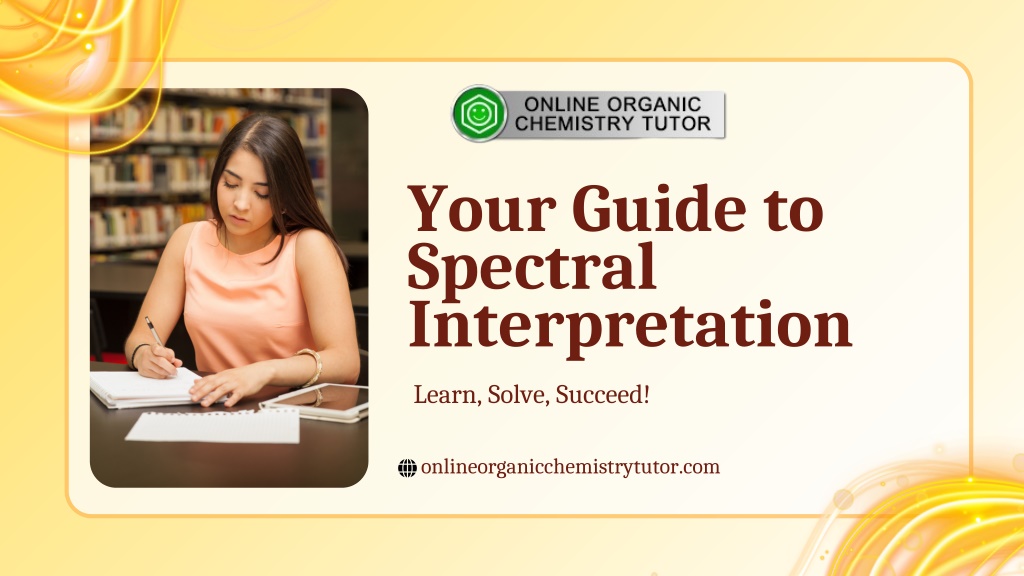 ONLINE ORGANIC CHEMISTRY TUTOR

Your Guide to Spectral Interpretation

Learn, Solve, Succeed!

onlineorganicchemistrytutor.com